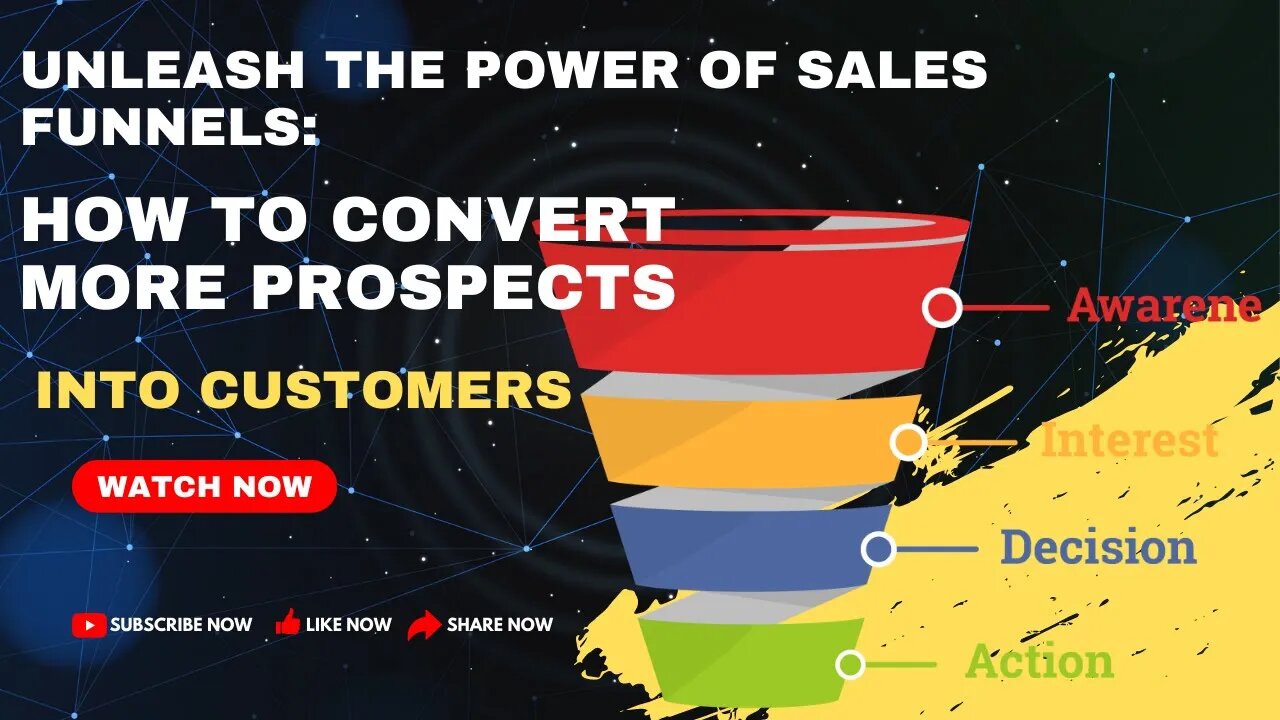 UNLEASH THE POWER OF SALES FUNNELS:

HOW TO CONVERT MORE PROSPECTS

INTO CUSTOMERS

WATCH NOW

SUBSCRIBE NOW LIKE NOW SHARE NOW

Awarene

Interest

Decision

Action